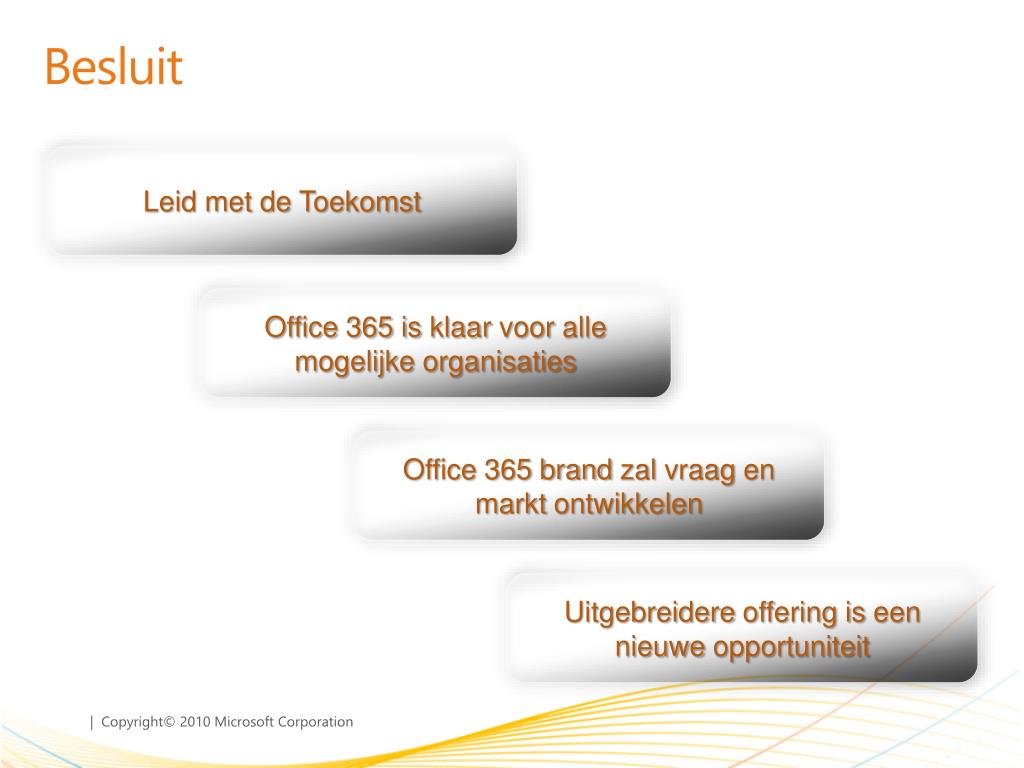 Besluit

Leid met de Toekomst

Office 365 is klaar voor alle mogelijke organisaties

Office 365 brand zal vraag en markt ontwikkelen

Uitgebreidere offering is een nieuwe opportuniteit

| Copyright© 2010 Microsoft Corporation